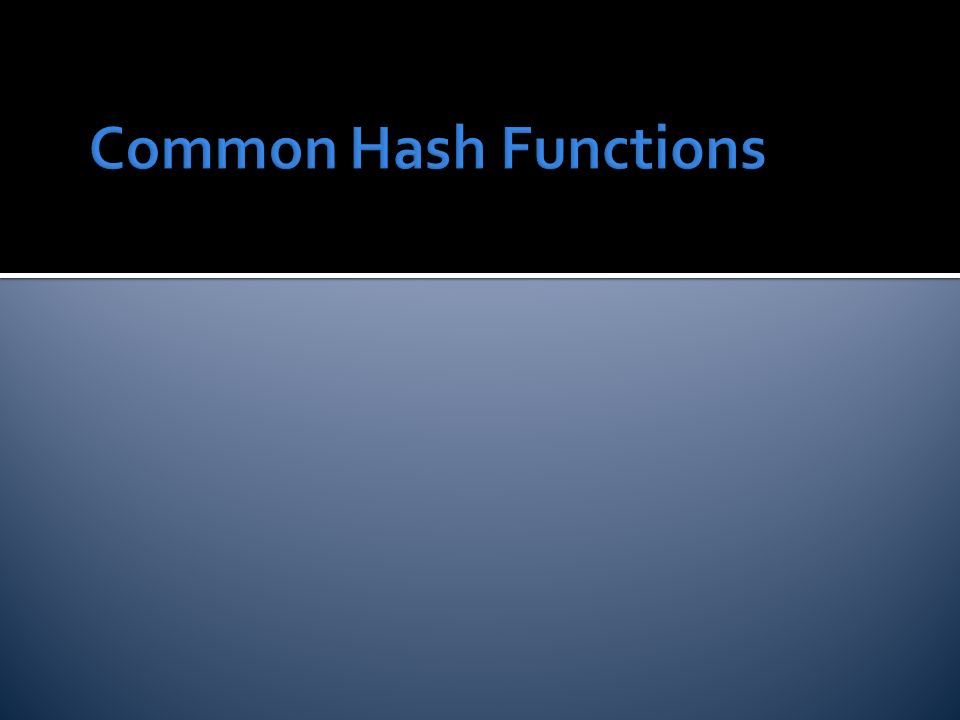 Common Hash Functions